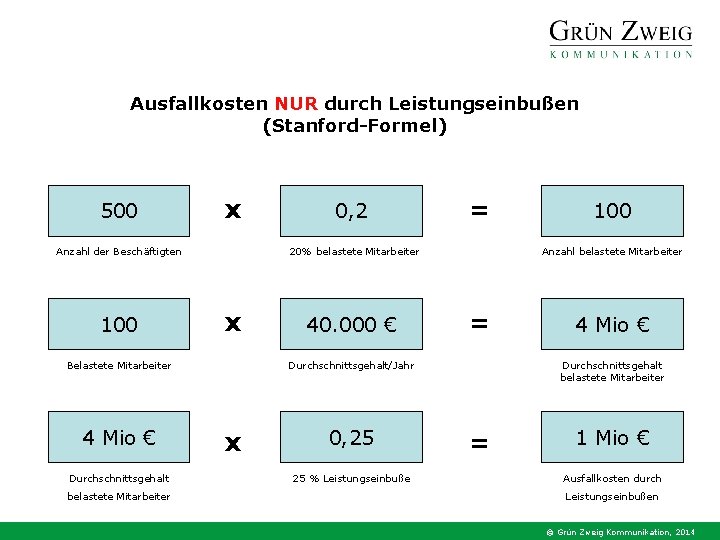 GRÜN ZWEIG
KOMMUNIKATION

Ausfallkosten NUR durch Leistungseinbußen
(Stanford-Formel)

500
Anzahl der Beschäftigten

x

0,2
20% belastete Mitarbeiter

=

100
Anzahl belastete Mitarbeiter

100
Belastete Mitarbeiter

x

40.000 €
Durchschnittsgehalt/Jahr

=

4 Mio €
Durchschnittsgehalt belastete Mitarbeiter

4 Mio €
Durchschnittsgehalt belastete Mitarbeiter

x

0,25
25 % Leistungseinbuße

=

1 Mio €
Ausfallkosten durch Leistungseinbußen

© Grün Zweig Kommunikation, 2014